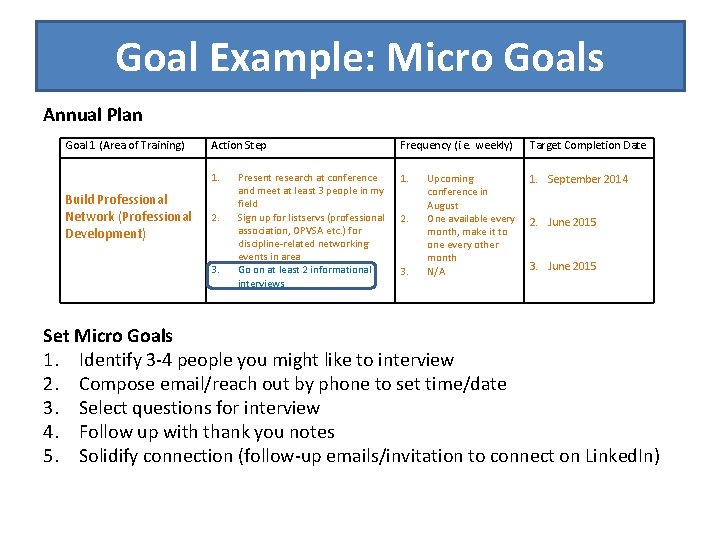 Goal Example: Micro Goals

Annual Plan

| Goal 1 (Area of Training) | Action Step | Frequency (i.e. weekly) | Target Completion Date |
|---|---|---|---|
| Build Professional Network (Professional Development) | 1. Present research at conference and meet at least 3 people in my field 2. Sign up for listservs (professional association, OPVSA etc.) for discipline-related networking events in area 3. Go on at least 2 informational interviews | 1. Upcoming conference in August 2. One available every month, make it to one every other month 3. N/A | 1. September 2014 2. June 2015 3. June 2015 |

Set Micro Goals
1. Identify 3-4 people you might like to interview
2. Compose email/reach out by phone to set time/date
3. Select questions for interview
4. Follow up with thank you notes
5. Solidify connection (follow-up emails/invitation to connect on LinkedIn)